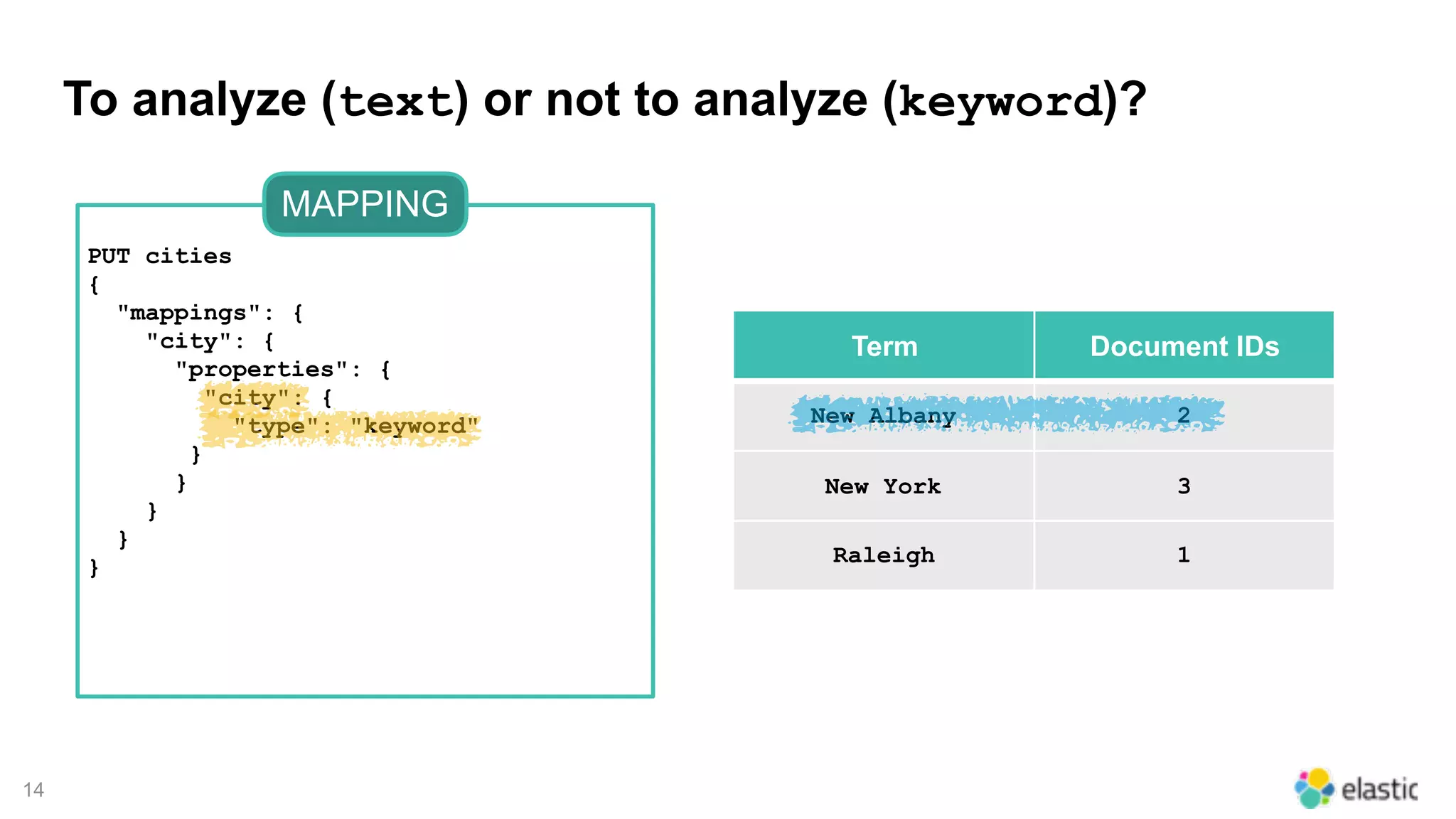 To analyze (text) or not to analyze (keyword)?

MAPPING

PUT cities
{
  "mappings": {
    "city": {
      "properties": {
        "city": {
          "type": "keyword"
        }
      }
    }
  }
}

| Term | Document IDs |
|---|---|
| New Albany | 2 |
| New York | 3 |
| Raleigh | 1 |

14

elastic